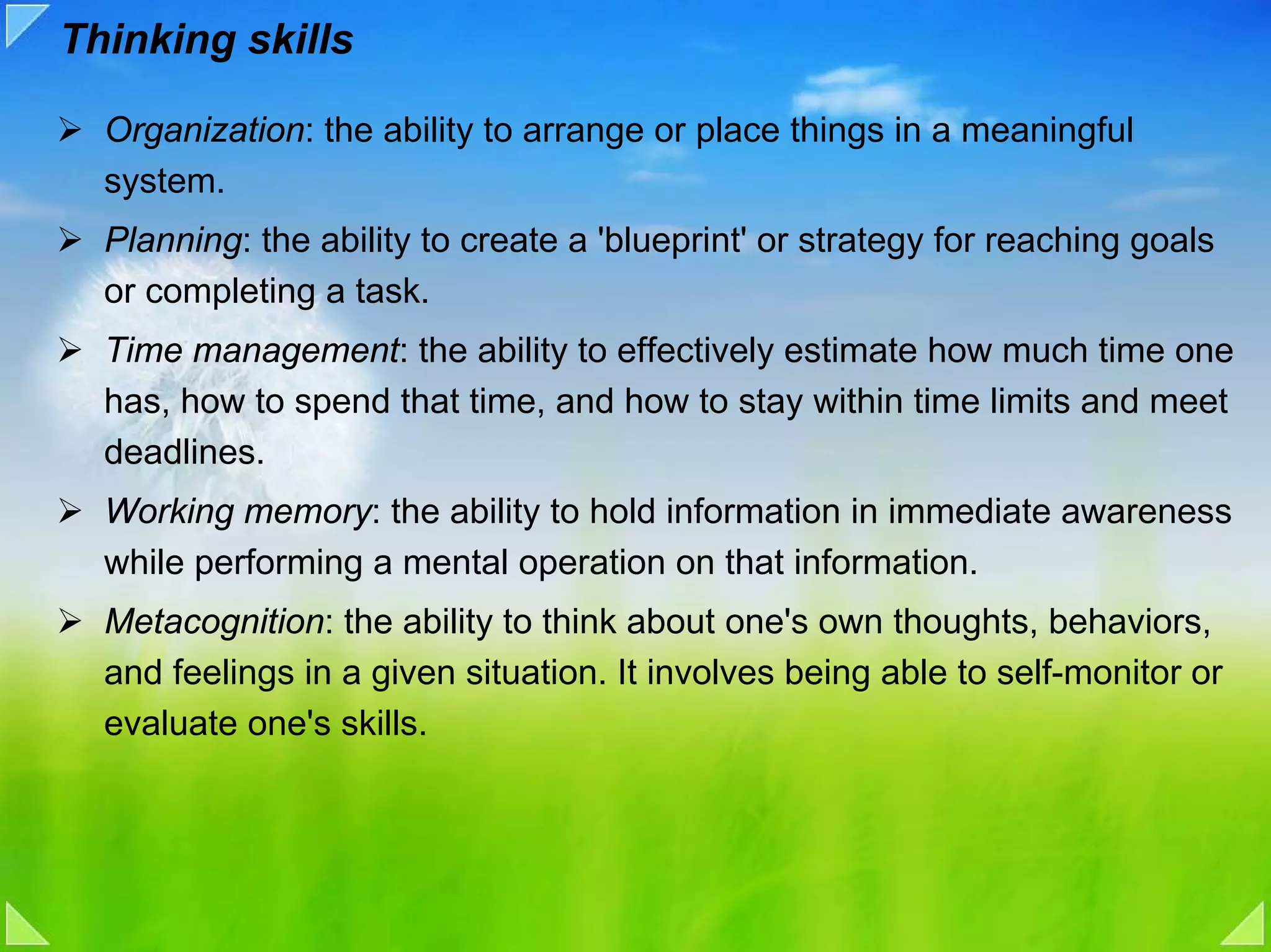 Thinking skills

➢ Organization: the ability to arrange or place things in a meaningful system.

➢ Planning: the ability to create a 'blueprint' or strategy for reaching goals or completing a task.

➢ Time management: the ability to effectively estimate how much time one has, how to spend that time, and how to stay within time limits and meet deadlines.

➢ Working memory: the ability to hold information in immediate awareness while performing a mental operation on that information.

➢ Metacognition: the ability to think about one's own thoughts, behaviors, and feelings in a given situation. It involves being able to self-monitor or evaluate one's skills.